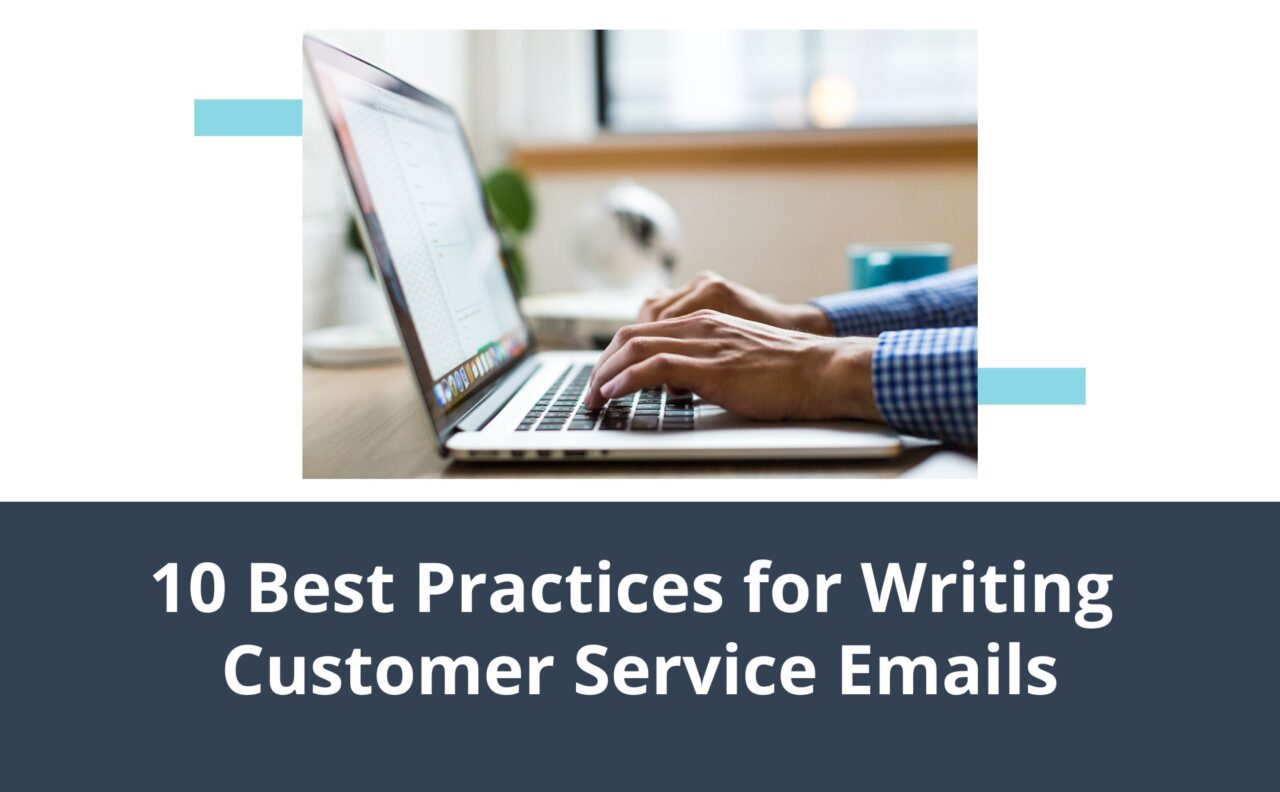 10 Best Practices for Writing Customer Service Emails